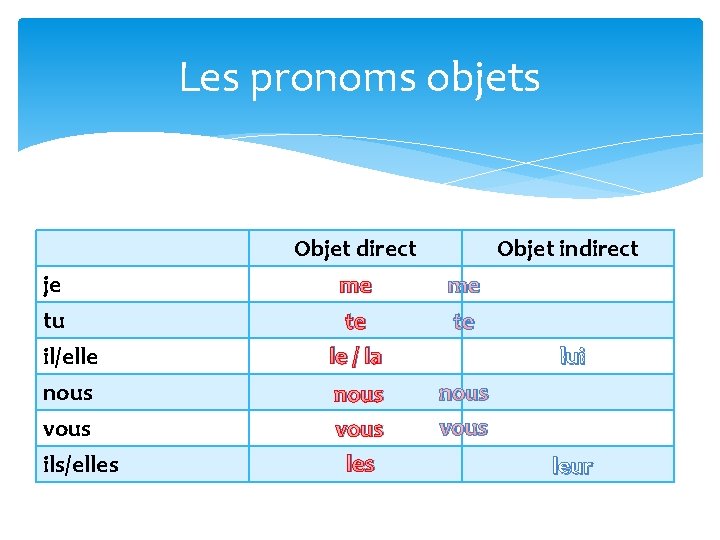 Les pronoms objets

| | Objet direct | Objet indirect |
|---|---|---|
| je | me | me |
| tu | te | te |
| il/elle | le / la | lui |
| nous | nous | nous |
| vous | vous | vous |
| ils/elles | les | leur |